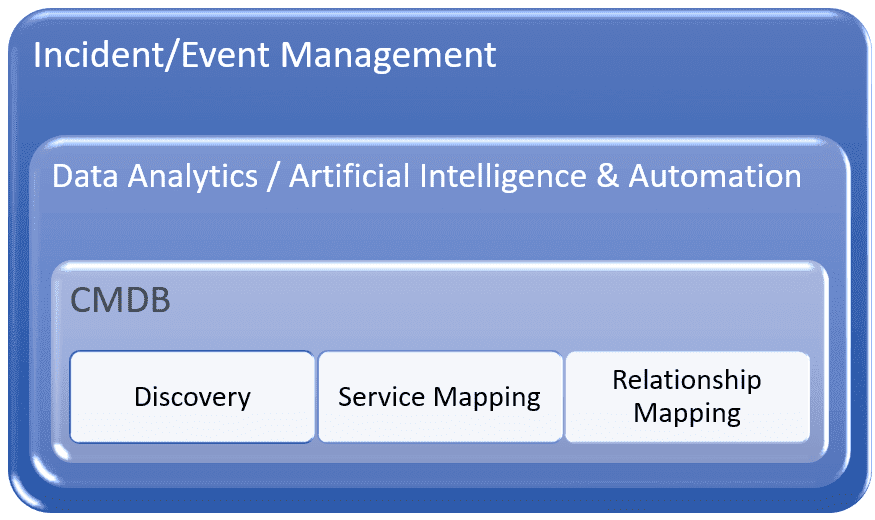 Incident/Event Management

Data Analytics / Artificial Intelligence & Automation

CMDB

Discovery

Service Mapping

Relationship Mapping